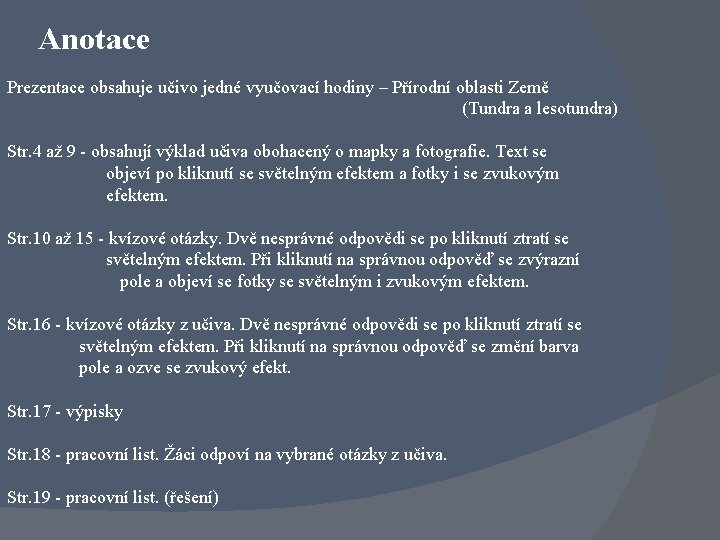 Anotace

Prezentace obsahuje učivo jedné vyučovací hodiny – Přírodní oblasti Země (Tundra a lesotundra)

Str.4 až 9 - obsahují výklad učiva obohacený o mapky a fotografie. Text se objeví po kliknutí se světelným efektem a fotky i se zvukovým efektem.

Str.10 až 15 - kvízové otázky. Dvě nesprávné odpovědi se po kliknutí ztratí se světelným efektem. Při kliknutí na správnou odpověď se zvýrazní pole a objeví se fotky se světelným i zvukovým efektem.

Str.16 - kvízové otázky z učiva. Dvě nesprávné odpovědi se po kliknutí ztratí se světelným efektem. Při kliknutí na správnou odpověď se změní barva pole a ozve se zvukový efekt.

Str.17 - výpisky

Str.18 - pracovní list. Žáci odpoví na vybrané otázky z učiva.

Str.19 - pracovní list. (řešení)